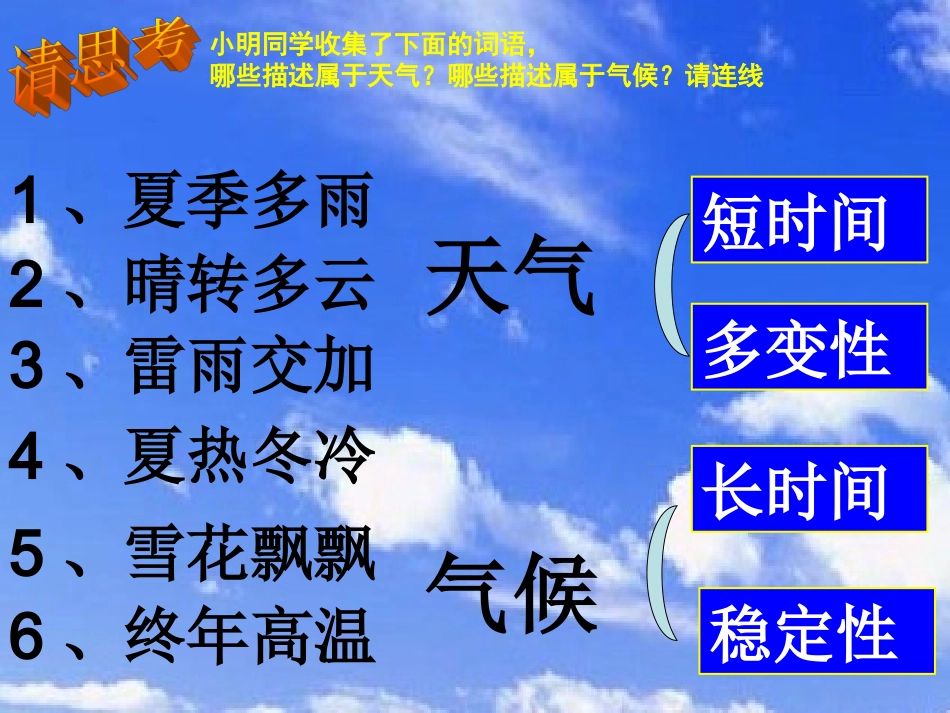 请思考

小明同学收集了下面的词语，
哪些描述属于天气？哪些描述属于气候？请连线

1、夏季多雨
2、晴转多云
3、雷雨交加
4、夏热冬冷
5、雪花飘飘
6、终年高温

天气

气候

短时间

多变性

长时间

稳定性